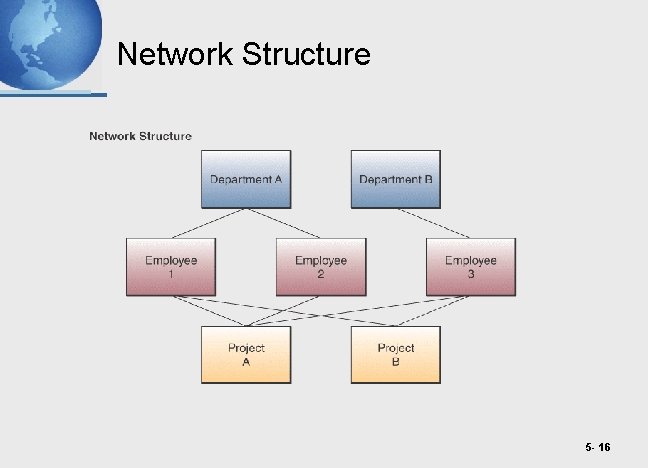 Network Structure

Network Structure

Department A

Department B

Employee 1

Employee 2

Employee 3

Project A

Project B

5- 16